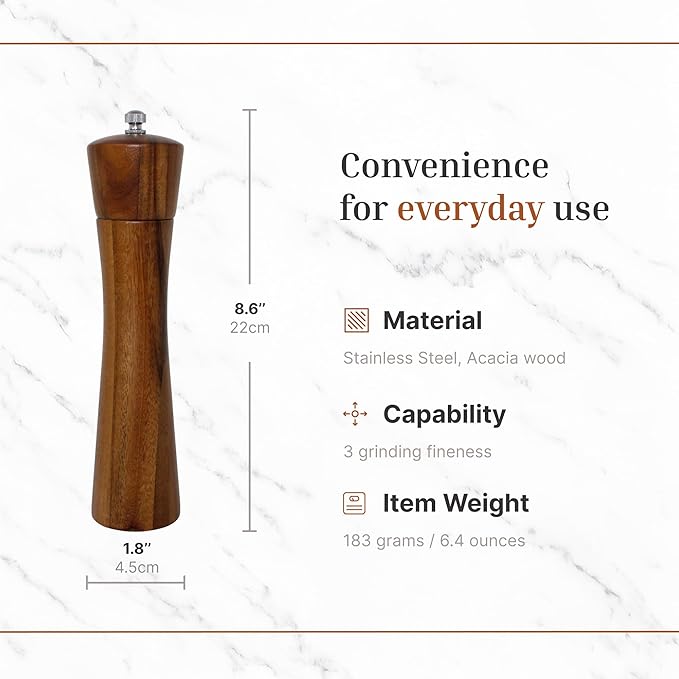 8.6″
22cm

1.8″
4.5cm

Convenience for everyday use

Material
Stainless Steel, Acacia wood

Capability
3 grinding fineness

Item Weight
183 grams / 6.4 ounces